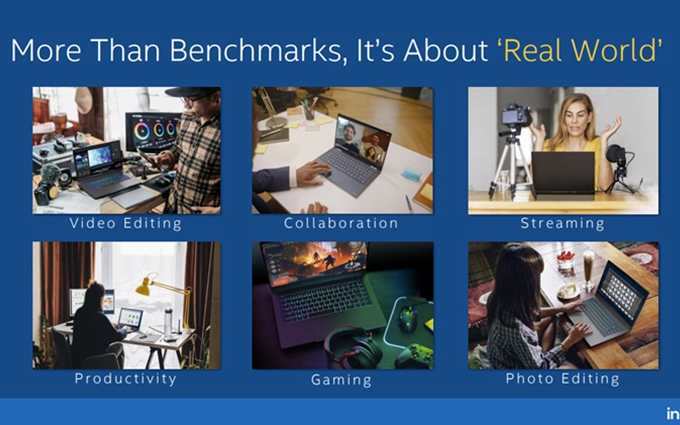 More Than Benchmarks, It's About 'Real World'

Video Editing

Collaboration

Streaming

Productivity

Gaming

Photo Editing

in